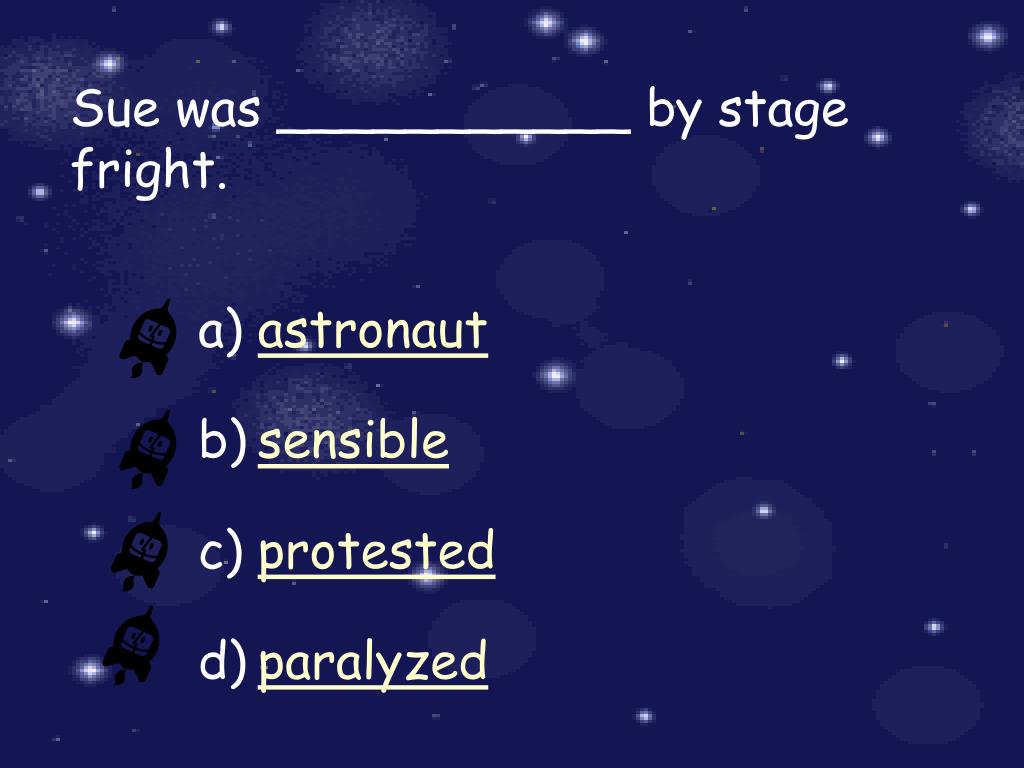 Sue was ___________ by stage fright.

a) astronaut

b) sensible

c) protested

d) paralyzed